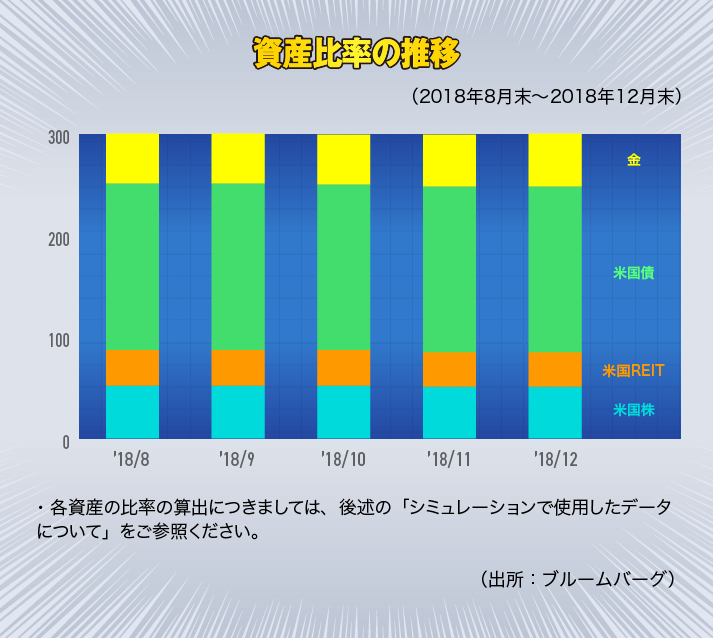 資産比率の推移

（2018年8月末～2018年12月末）

300
200
100
0

金
米国債
米国REIT
米国株

'18/8 '18/9 '18/10 '18/11 '18/12

・各資産の比率の算出につきましては、後述の「シミュレーションで使用したデータについて」をご参照ください。

（出所：ブルームバーグ）